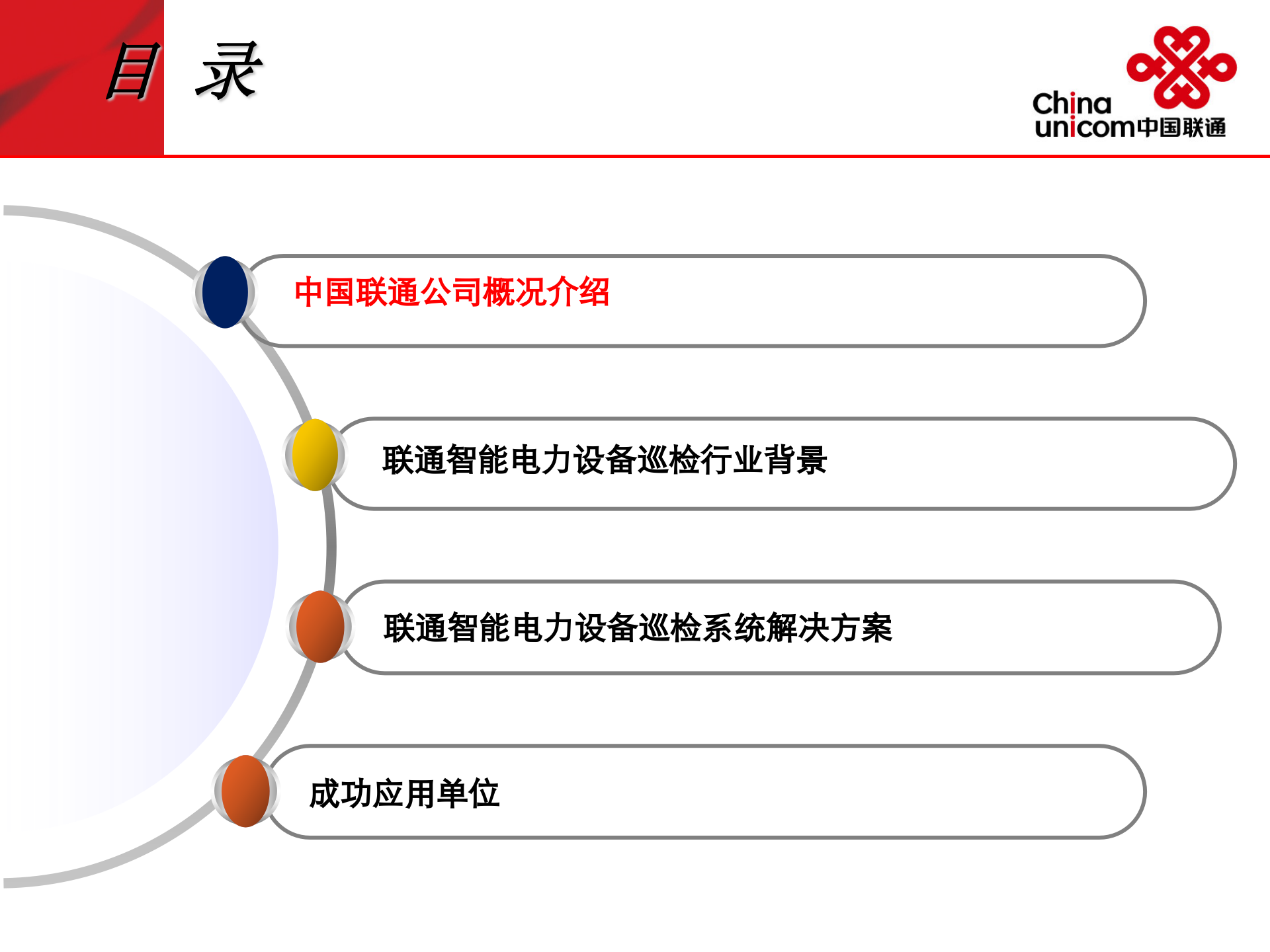 目 录

China unicom中国联通

中国联通公司概况介绍

联通智能电力设备巡检行业背景

联通智能电力设备巡检系统解决方案

成功应用单位